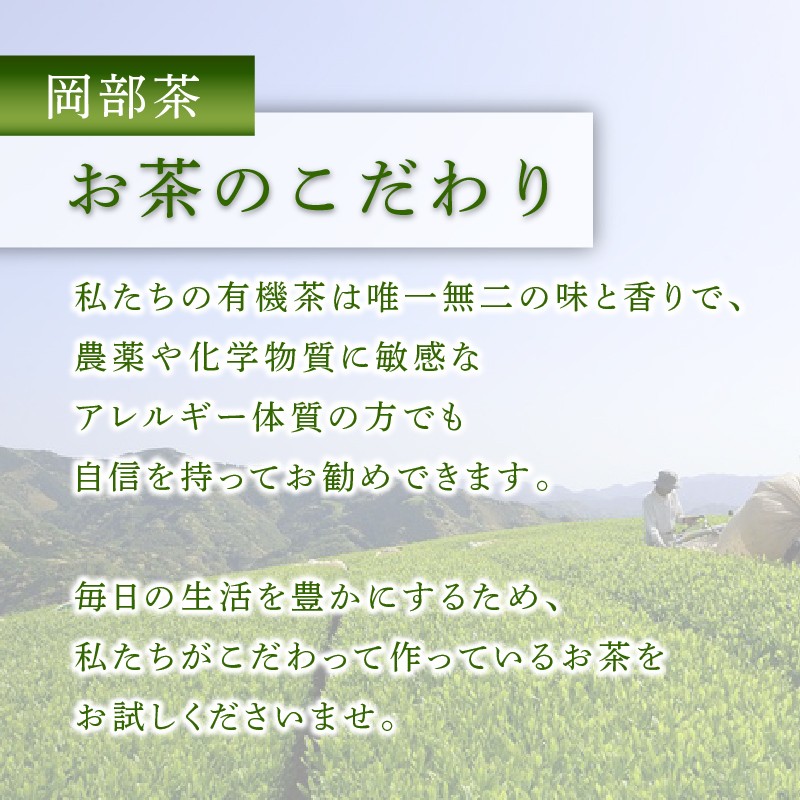 岡部茶

お茶のこだわり

私たちの有機茶は唯一無二の味と香りで、農薬や化学物質に敏感なアレルギー体質の方でも自信を持ってお勧めできます。

毎日の生活を豊かにするため、私たちがこだわって作っているお茶をお試しくださいませ。